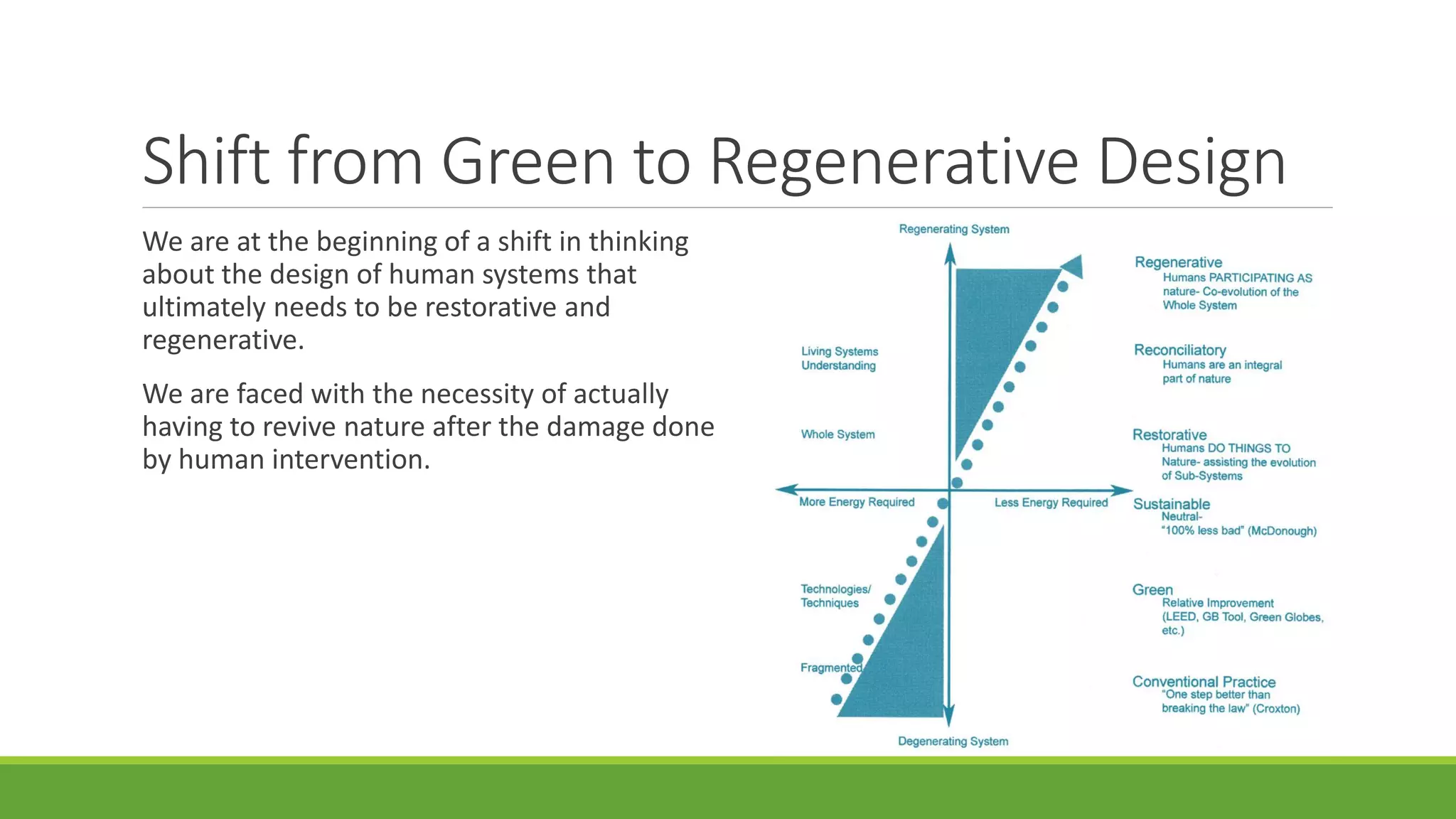 Shift from Green to Regenerative Design

We are at the beginning of a shift in thinking about the design of human systems that ultimately needs to be restorative and regenerative.

We are faced with the necessity of actually having to revive nature after the damage done by human intervention.

Regenerating System

Living Systems Understanding

Whole System

More Energy Required

Less Energy Required

Technologies/ Techniques

Fragmented

Degenerating System

Regenerative
Humans PARTICIPATING AS nature- Co-evolution of the Whole System

Reconciliatory
Humans are an integral part of nature

Restorative
Humans DO THINGS TO Nature- assisting the evolution of Sub-Systems

Sustainable
Neutral-
"100% less bad" (McDonough)

Green
Relative Improvement (LEED, GB Tool, Green Globes, etc.)

Conventional Practice
"One step better than breaking the law" (Croxton)